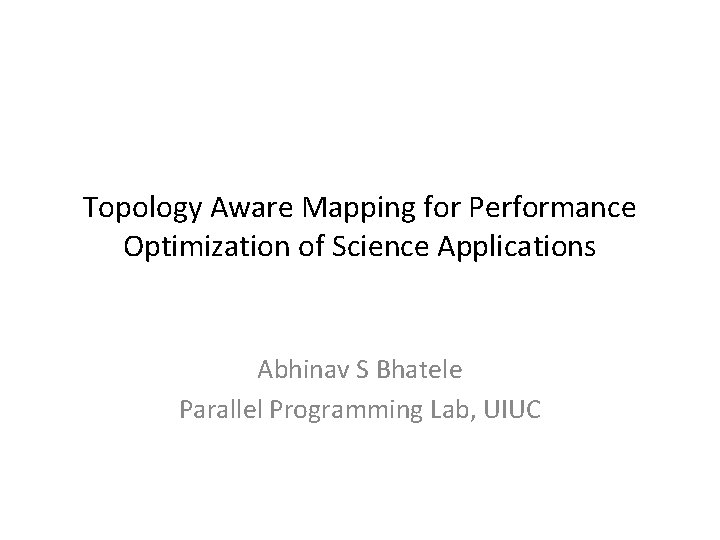 Topology Aware Mapping for Performance Optimization of Science Applications

Abhinav S Bhatele
Parallel Programming Lab, UIUC